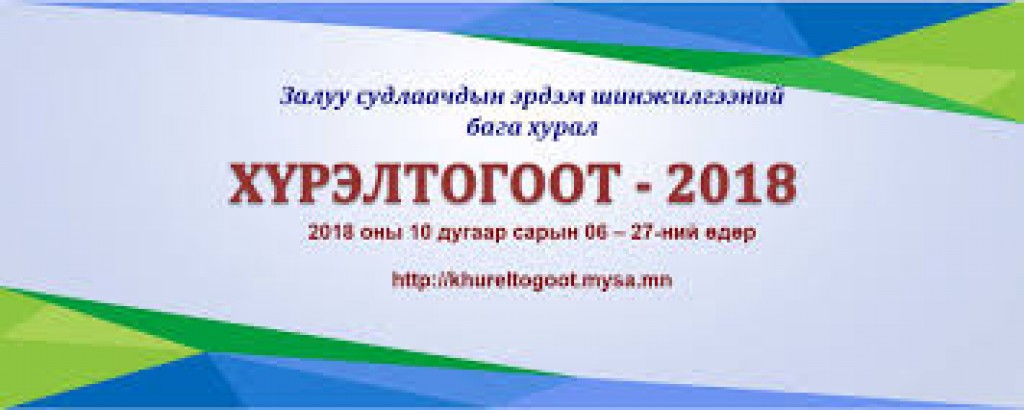 Залуу судлаачдын эрдэм шинжилгээний бага хурал

ХҮРЭЛТОГООТ - 2018

2018 оны 10 дугаар сарын 06 – 27-ний өдөр

http://khureltogoot.mysa.mn